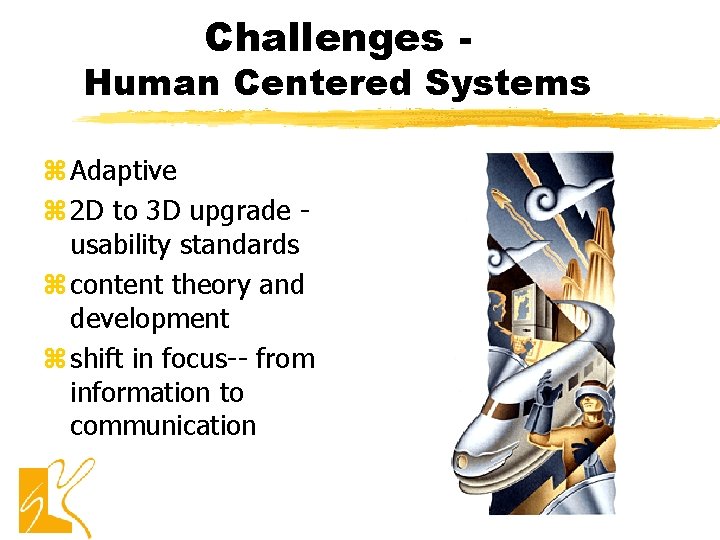 Challenges -
Human Centered Systems

⌘ Adaptive
⌘ 2D to 3D upgrade - usability standards
⌘ content theory and development
⌘ shift in focus-- from information to communication